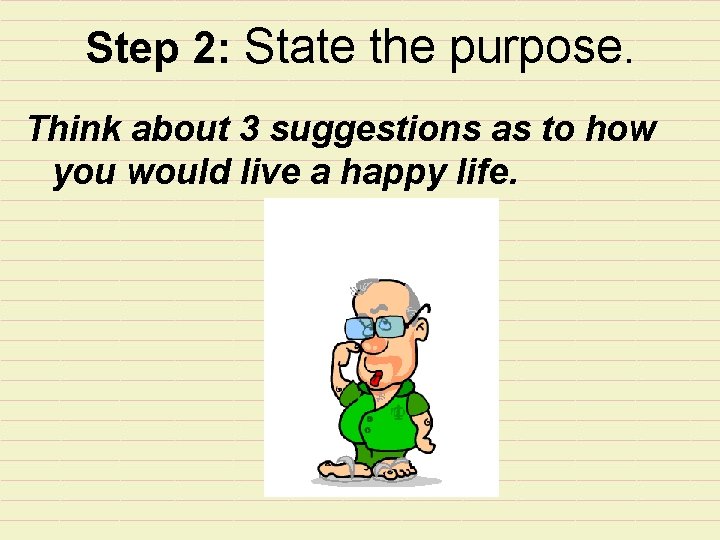 Step 2: State the purpose.

Think about 3 suggestions as to how you would live a happy life.